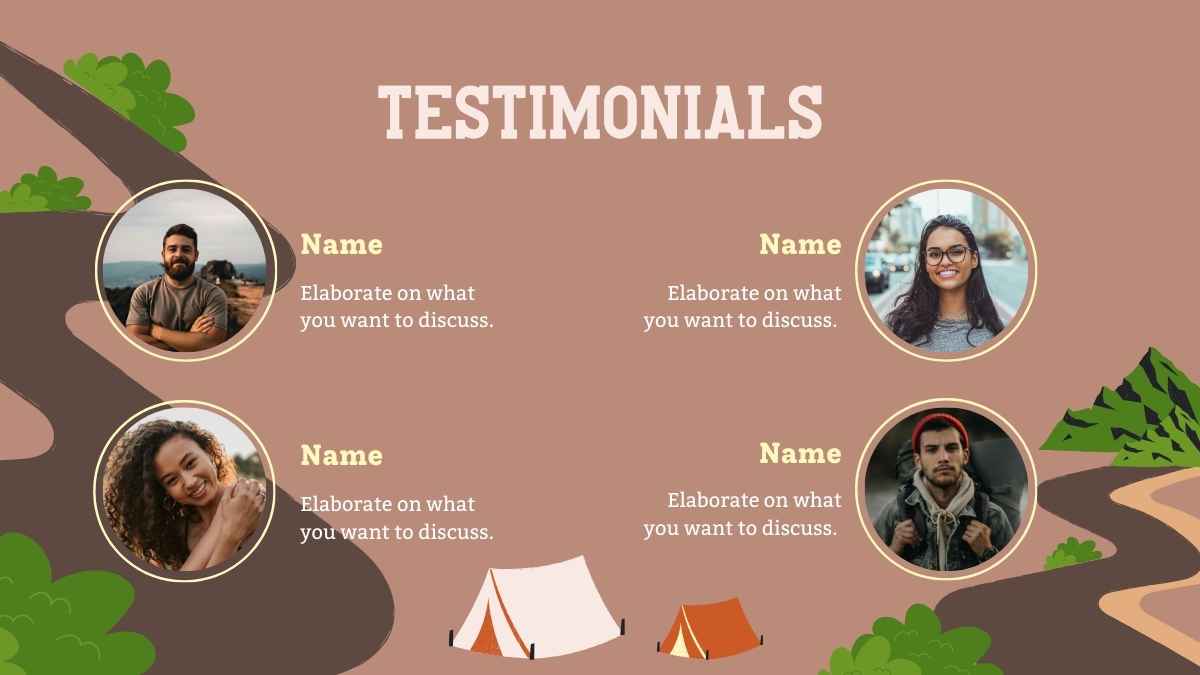 TESTIMONIALS

Name

Elaborate on what you want to discuss.

Name

Elaborate on what you want to discuss.

Name

Elaborate on what you want to discuss.

Name

Elaborate on what you want to discuss.